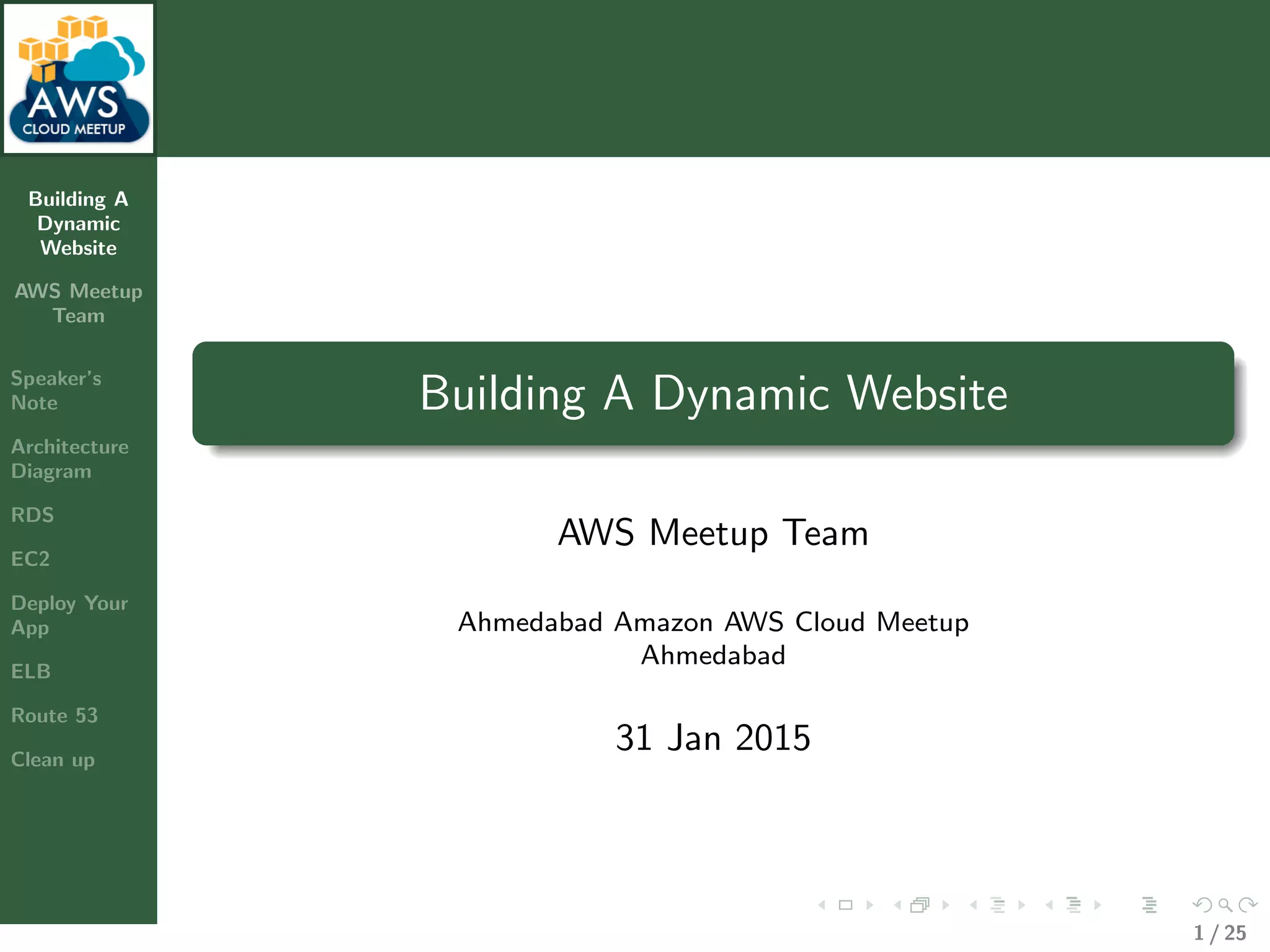 AWS
CLOUD MEETUP

Building A Dynamic Website

AWS Meetup Team

Speaker's Note

Architecture Diagram

RDS

EC2

Deploy Your App

ELB

Route 53

Clean up

Building A Dynamic Website

AWS Meetup Team

Ahmedabad Amazon AWS Cloud Meetup
Ahmedabad

31 Jan 2015

1 / 25